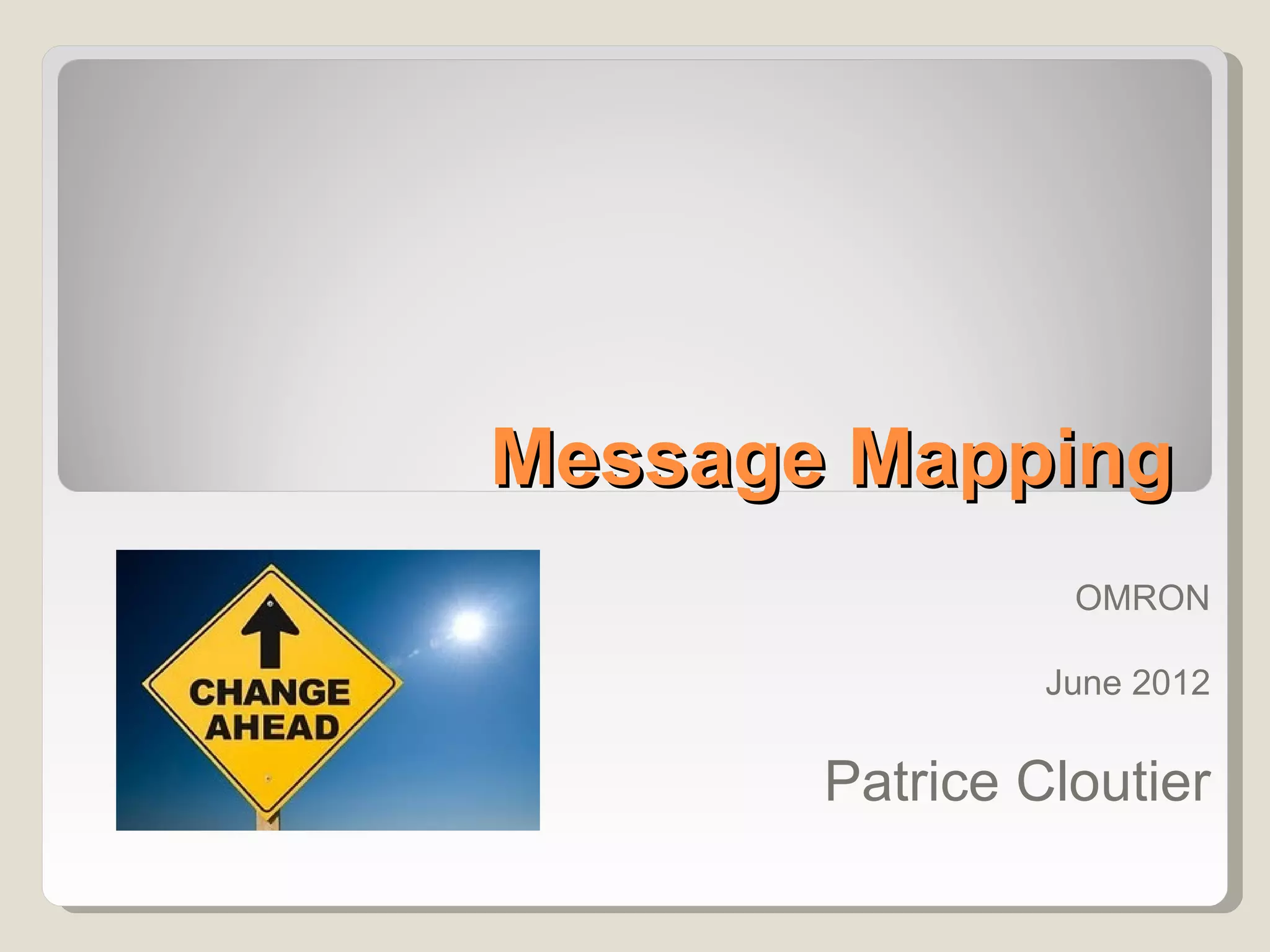 Message Mapping

CHANGE AHEAD

OMRON

June 2012

Patrice Cloutier